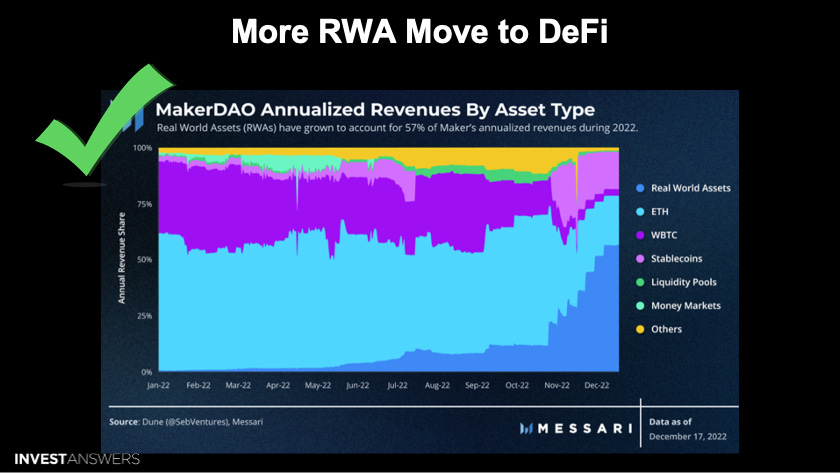 More RWA Move to DeFi

MakerDAO Annualized Revenues By Asset Type

Real World Assets (RWAs) have grown to account for 57% of Maker's annualized revenues during 2022.

Annual Revenue Share

100%

75%

50%

25%

0%

Jan-22 Feb-22 Mar-22 Apr-22 May-22 Jun-22 Jul-22 Aug-22 Sep-22 Oct-22 Nov-22 Dec-22

Real World Assets

ETH

WBTC

Stablecoins

Liquidity Pools

Money Markets

Others

Source: Dune (@SebVentures), Messari

MESSARI

Data as of December 17, 2022

INVESTANSWERS